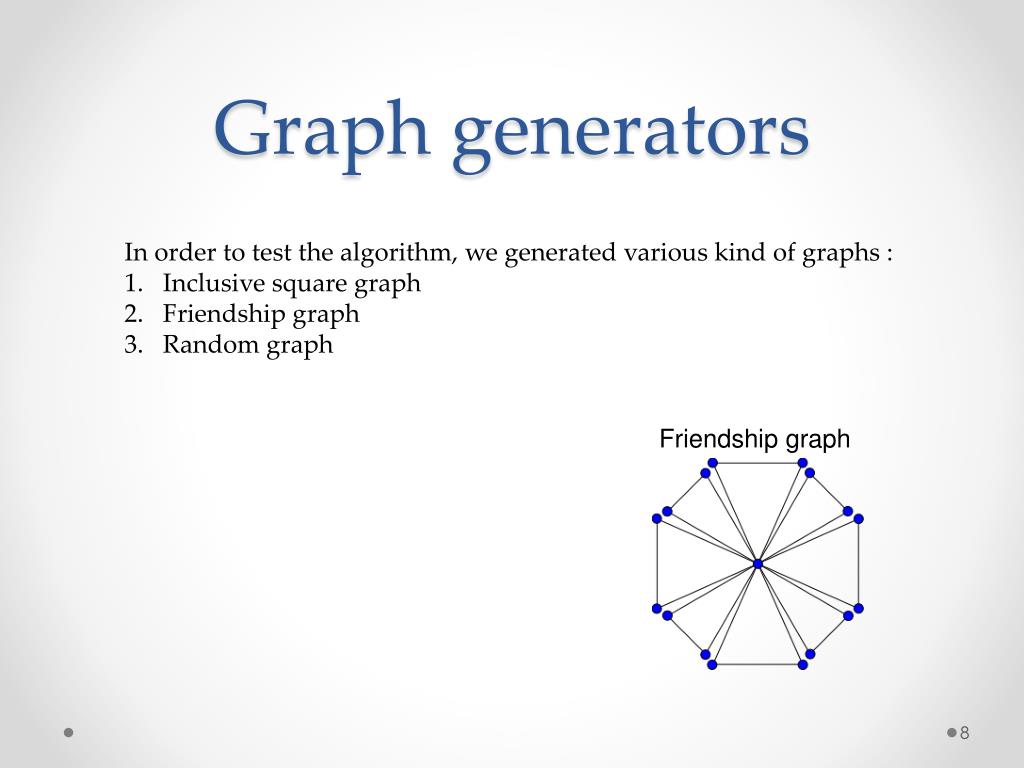 Graph generators

In order to test the algorithm, we generated various kind of graphs :
1. Inclusive square graph
2. Friendship graph
3. Random graph

Friendship graph

8